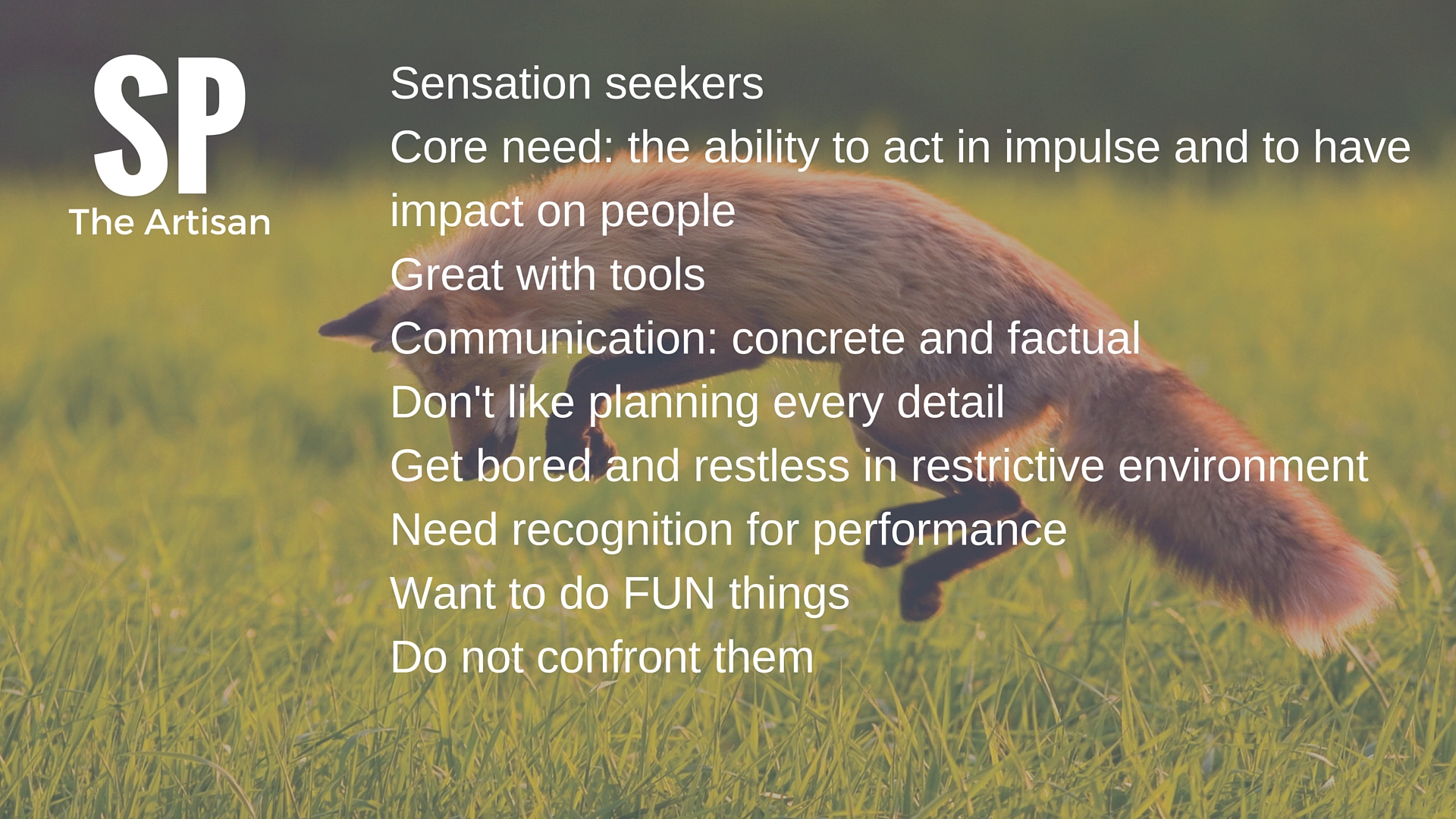 SP
The Artisan

Sensation seekers
Core need: the ability to act in impulse and to have impact on people
Great with tools
Communication: concrete and factual
Don't like planning every detail
Get bored and restless in restrictive environment
Need recognition for performance
Want to do FUN things
Do not confront them